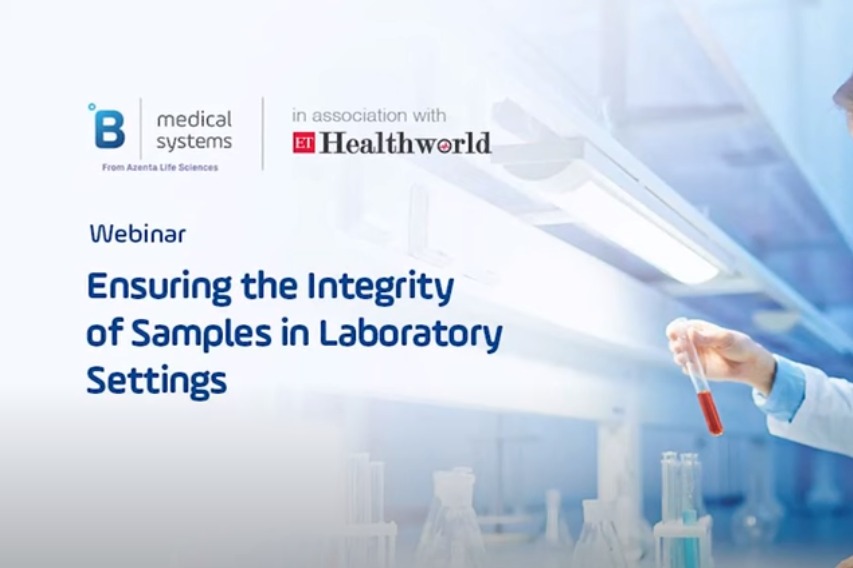 B medical systems
From Azenta Life Sciences

in association with
ET Healthworld

Webinar

Ensuring the Integrity of Samples in Laboratory Settings